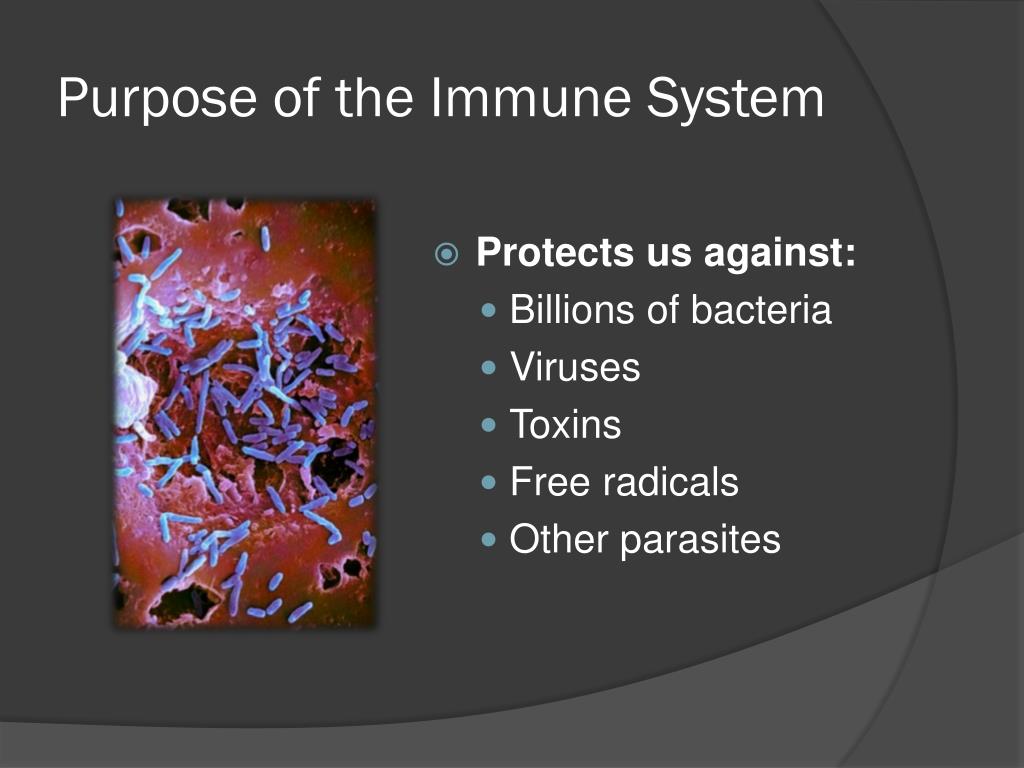 Purpose of the Immune System

Protects us against:
- Billions of bacteria
- Viruses
- Toxins
- Free radicals
- Other parasites